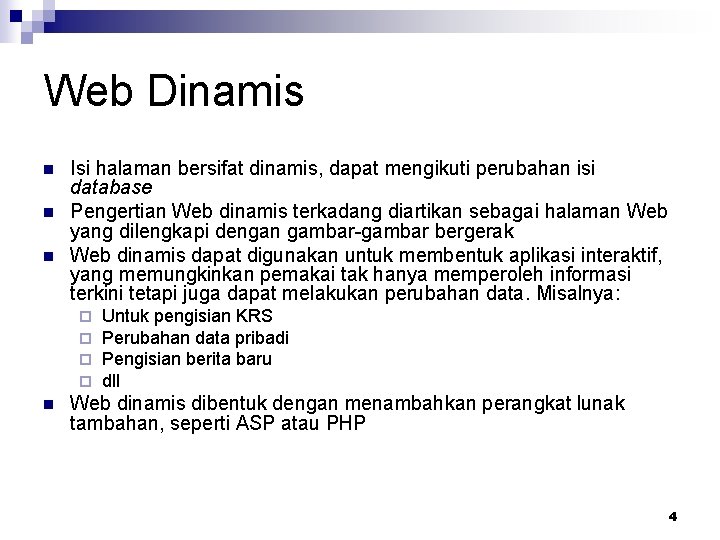 Web Dinamis

Isi halaman bersifat dinamis, dapat mengikuti perubahan isi database

Pengertian Web dinamis terkadang diartikan sebagai halaman Web yang dilengkapi dengan gambar-gambar bergerak

Web dinamis dapat digunakan untuk membentuk aplikasi interaktif, yang memungkinkan pemakai tak hanya memperoleh informasi terkini tetapi juga dapat melakukan perubahan data. Misalnya:

Untuk pengisian KRS

Perubahan data pribadi

Pengisian berita baru

dll

Web dinamis dibentuk dengan menambahkan perangkat lunak tambahan, seperti ASP atau PHP

4